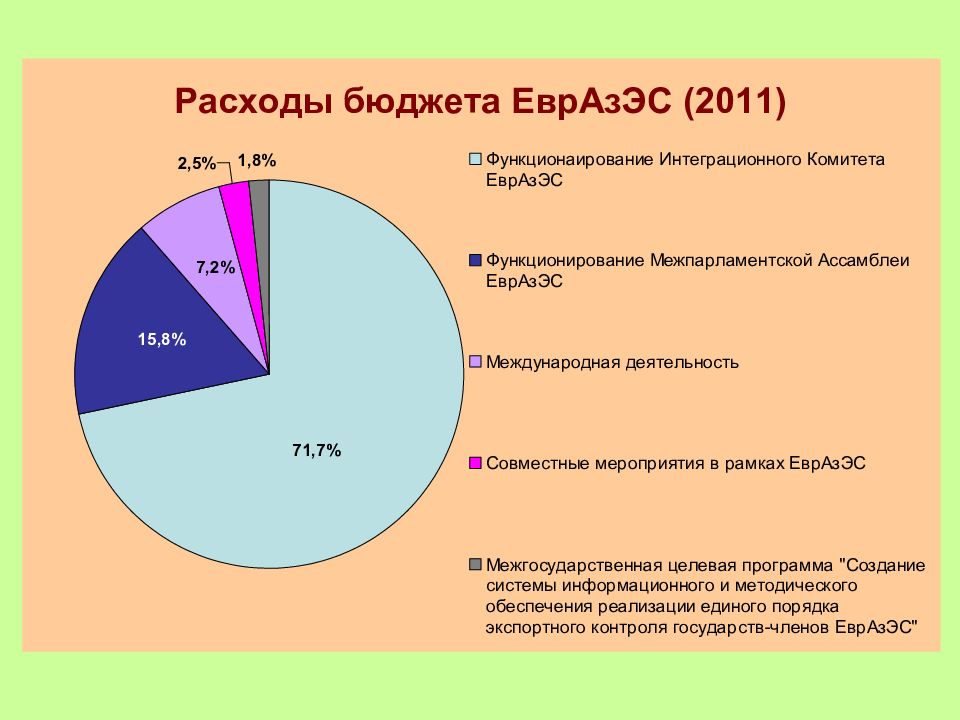 Расходы бюджета ЕврАзЭС (2011)

2,5%
1,8%
7,2%
15,8%
71,7%

Функционаирование Интеграционного Комитета ЕврАзЭС

Функционирование Межпарламентской Ассамблеи ЕврАзЭС

Международная деятельность

Совместные мероприятия в рамках ЕврАзЭС

Межгосударственная целевая программа "Создание системы информационного и методического обеспечения реализации единого порядка экспортного контроля государств-членов ЕврАзЭС"